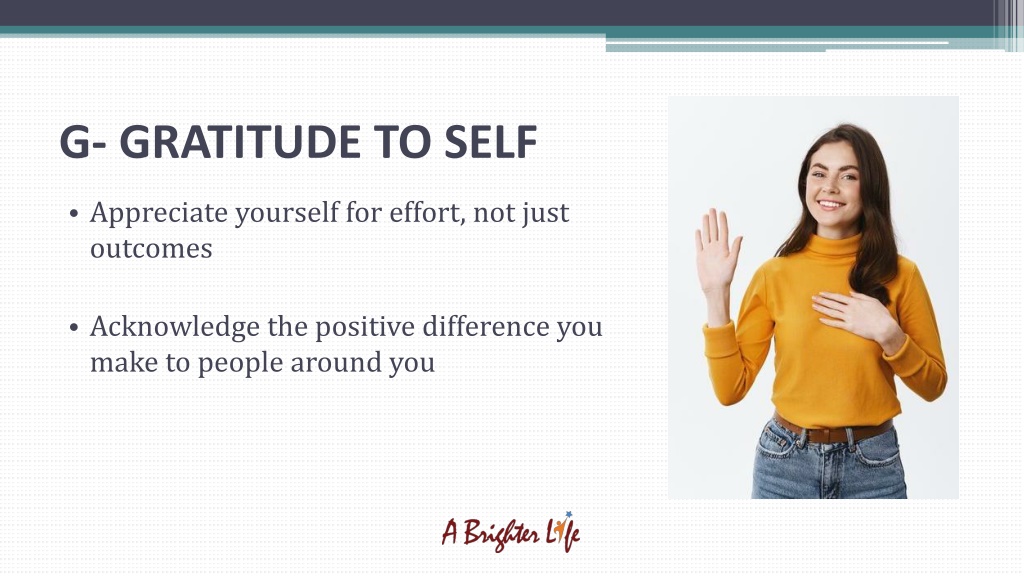 G- GRATITUDE TO SELF

• Appreciate yourself for effort, not just outcomes

• Acknowledge the positive difference you make to people around you

A Brighter Life